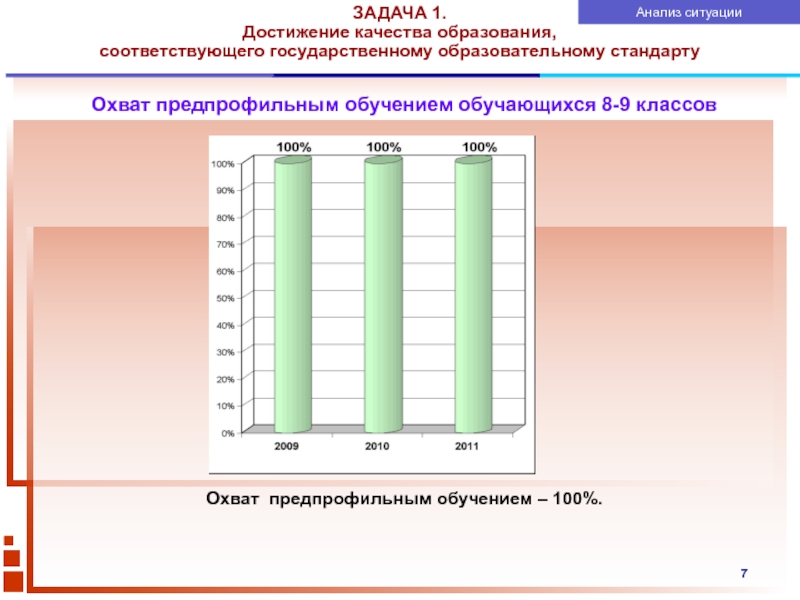 ЗАДАЧА 1.
Достижение качества образования, соответствующего государственному образовательному стандарту

Анализ ситуации

Охват предпрофильным обучением обучающихся 8-9 классов

100% 100% 100%

100%
90%
80%
70%
60%
50%
40%
30%
20%
10%
0%

2009 2010 2011

Охват предпрофильным обучением – 100%.

7